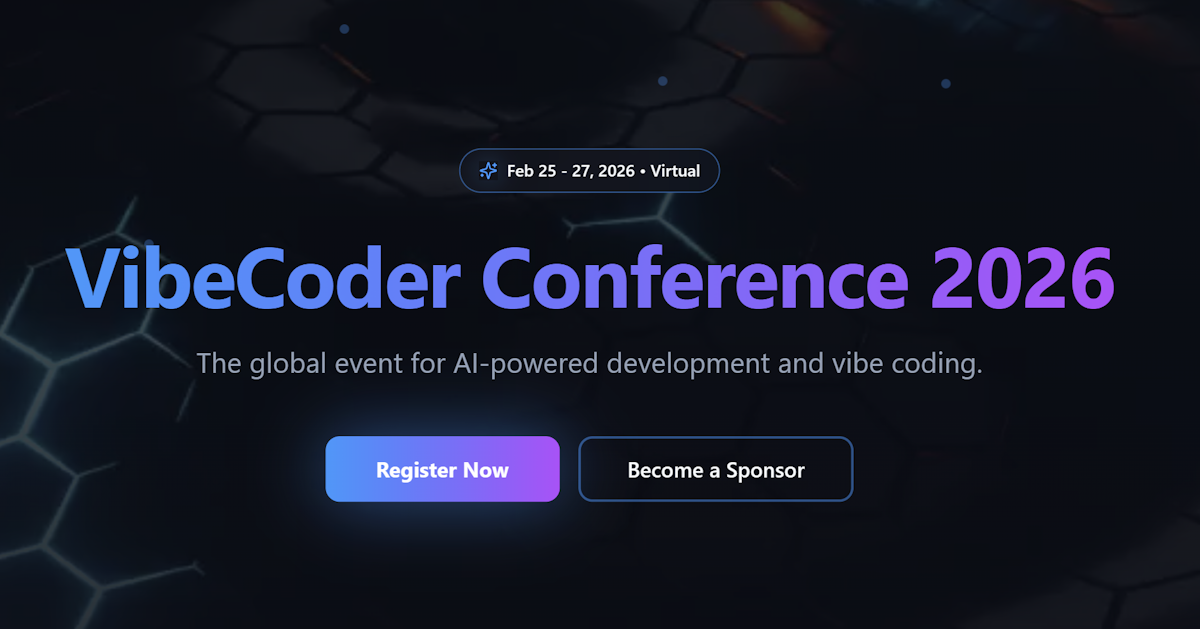 Feb 25 - 27, 2026 • Virtual

VibeCoder Conference 2026

The global event for AI-powered development and vibe coding.

Register Now

Become a Sponsor